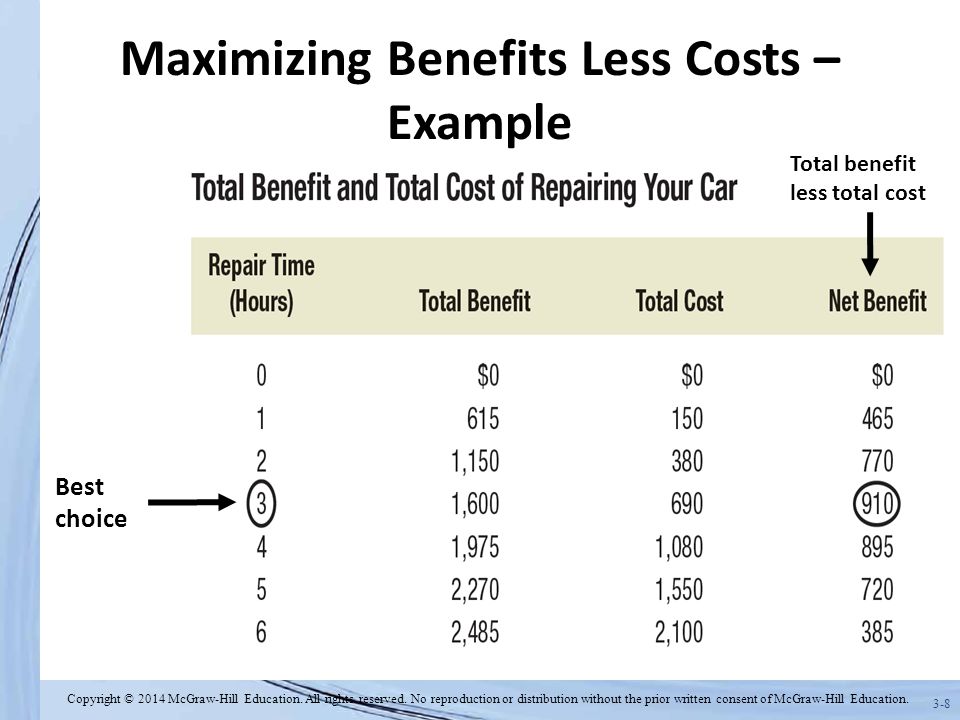 Maximizing Benefits Less Costs – Example

Total Benefit and Total Cost of Repairing Your Car

Total benefit less total cost

| Repair Time (Hours) | Total Benefit | Total Cost | Net Benefit |
|---|---|---|---|
| 0 | $0 | $0 | $0 |
| 1 | 615 | 150 | 465 |
| 2 | 1,150 | 380 | 770 |
| 3 | 1,600 | 690 | 910 |
| 4 | 1,975 | 1,080 | 895 |
| 5 | 2,270 | 1,550 | 720 |
| 6 | 2,485 | 2,100 | 385 |

Best choice

Copyright © 2014 McGraw-Hill Education. All rights reserved. No reproduction or distribution without the prior written consent of McGraw-Hill Education.

3-8